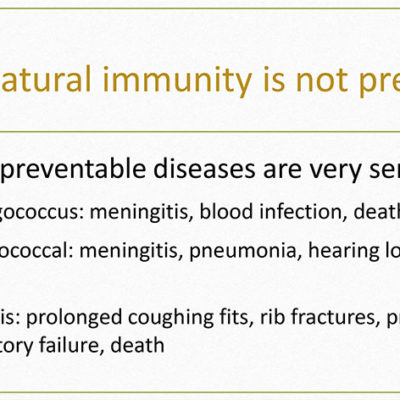 atural immunity is not pre

preventable diseases are very ser

gococcus: meningitis, blood infection, death

ococcal: meningitis, pneumonia, hearing lo

is: prolonged coughing fits, rib fractures, p
tory failure, death